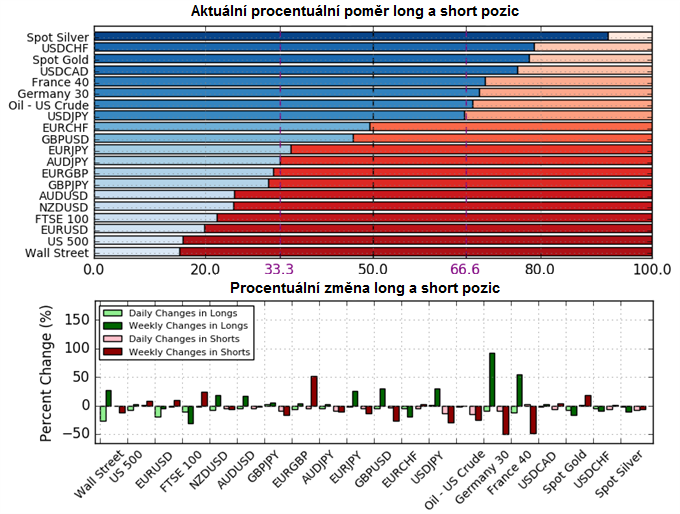 Aktuální procentuální poměr long a short pozic

Spot Silver
USDCHF
Spot Gold
USDCAD
France 40
Germany 30
Oil - US Crude
USDJPY
EURCHF
GBPUSD
EURJPY
AUDJPY
EURGBP
GBPJPY
AUDUSD
NZDUSD
FTSE 100
EURUSD
US 500
Wall Street

0.0 20.0 33.3 50.0 66.6 80.0 100.0

Procentuální změna long a short pozic

Daily Changes in Longs
Weekly Changes in Longs
Daily Changes in Shorts
Weekly Changes in Shorts

Percent Change (%)

150
100
50
0
−50

Wall Street
US 500
EURUSD
FTSE 100
NZDUSD
AUDUSD
GBPJPY
EURGBP
AUDJPY
EURJPY
GBPUSD
EURCHF
USDJPY
Oil - US Crude
Germany 30
France 40
USDCAD
Spot Gold
USDCHF
Spot Silver